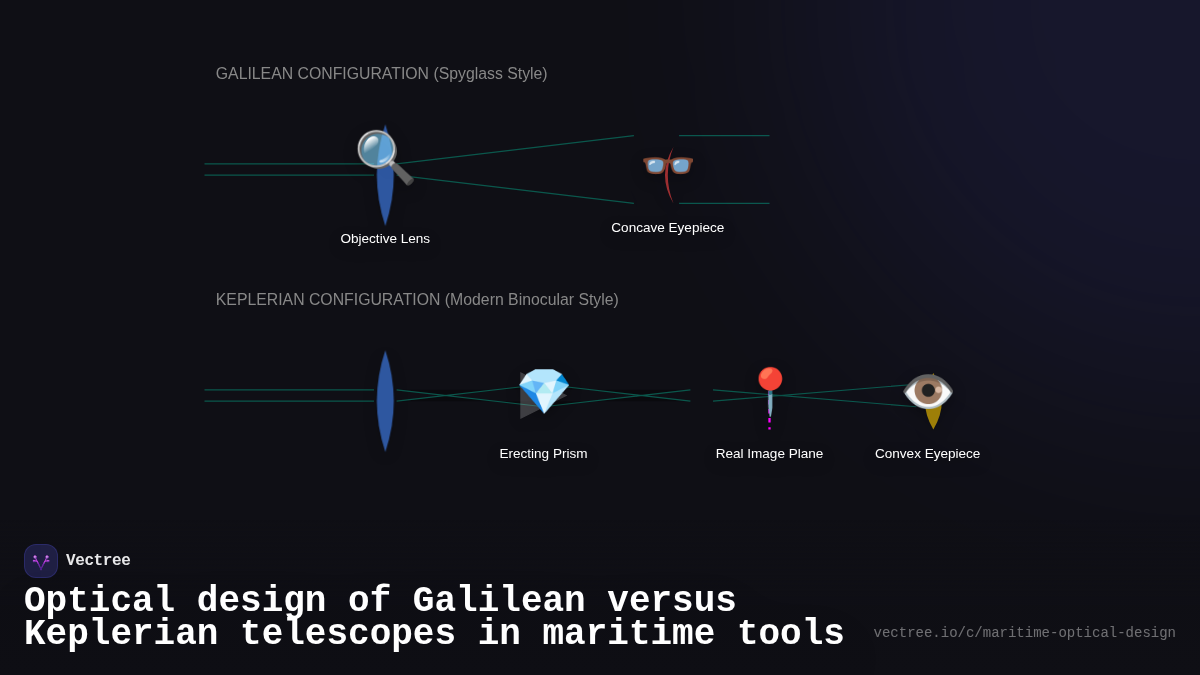 GALILEAN CONFIGURATION (Spyglass Style)

Objective Lens

Concave Eyepiece

KEPLERIAN CONFIGURATION (Modern Binocular Style)

Erecting Prism

Real Image Plane

Convex Eyepiece

Vectree

Optical design of Galilean versus Keplerian telescopes in maritime tools

vectree.io/c/maritime-optical-design